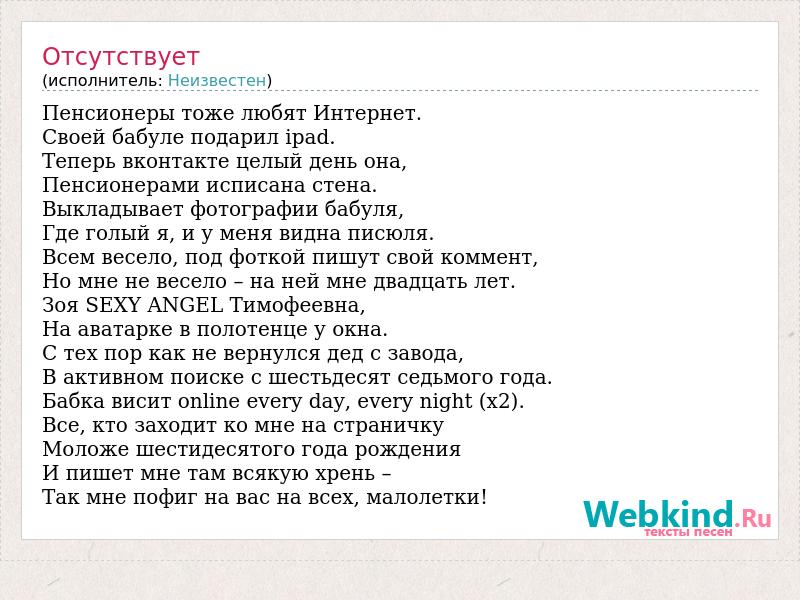 Отсутствует
(исполнитель: Неизвестен)

Пенсионеры тоже любят Интернет.
Своей бабуле подарил ipad.
Теперь вконтакте целый день она,
Пенсионерами исписана стена.
Выкладывает фотографии бабуля,
Где голый я, и у меня видна писюля.
Всем весело, под фоткой пишут свой коммент,
Но мне не весело – на ней мне двадцать лет.
Зоя SEXY ANGEL Тимофеевна,
На аватарке в полотенце у окна.
С тех пор как не вернулся дед с завода,
В активном поиске с шестьдесят седьмого года.
Бабка висит online every day, every night (x2).
Все, кто заходит ко мне на страничку
Моложе шестидесятого года рождения
И пишет мне там всякую хрень –
Так мне пофиг на вас на всех, малолетки!

Webkind.Ru
тексты песен